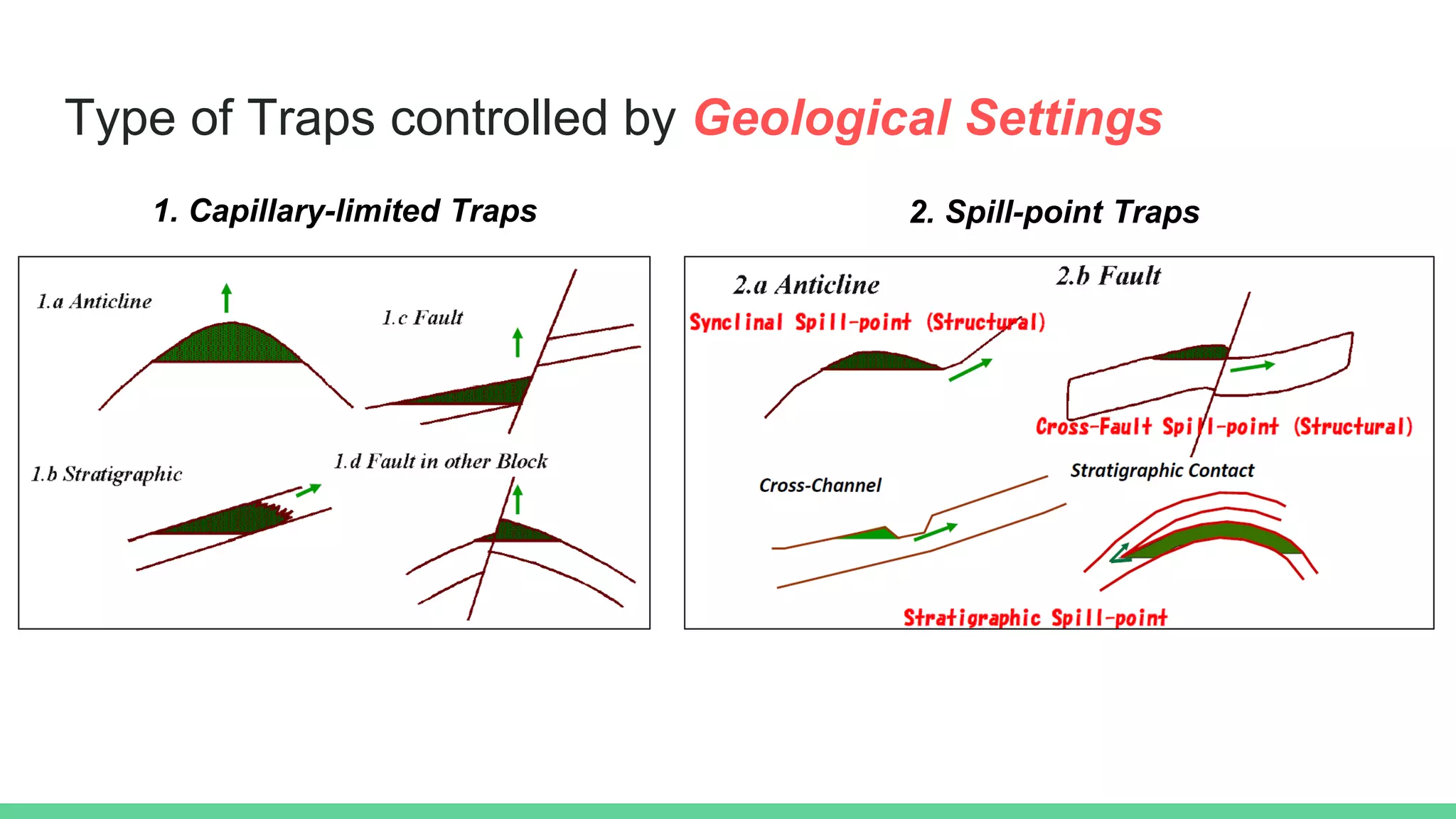 Type of Traps controlled by Geological Settings

1. Capillary-limited Traps

1.a Anticline

1.c Fault

1.b Stratigraphic

1.d Fault in other Block

2. Spill-point Traps

2.a Anticline

2.b Fault

Synclinal Spill-point (Structural)

Cross-Fault Spill-point (Structural)

Cross-Channel

Stratigraphic Contact

Stratigraphic Spill-point